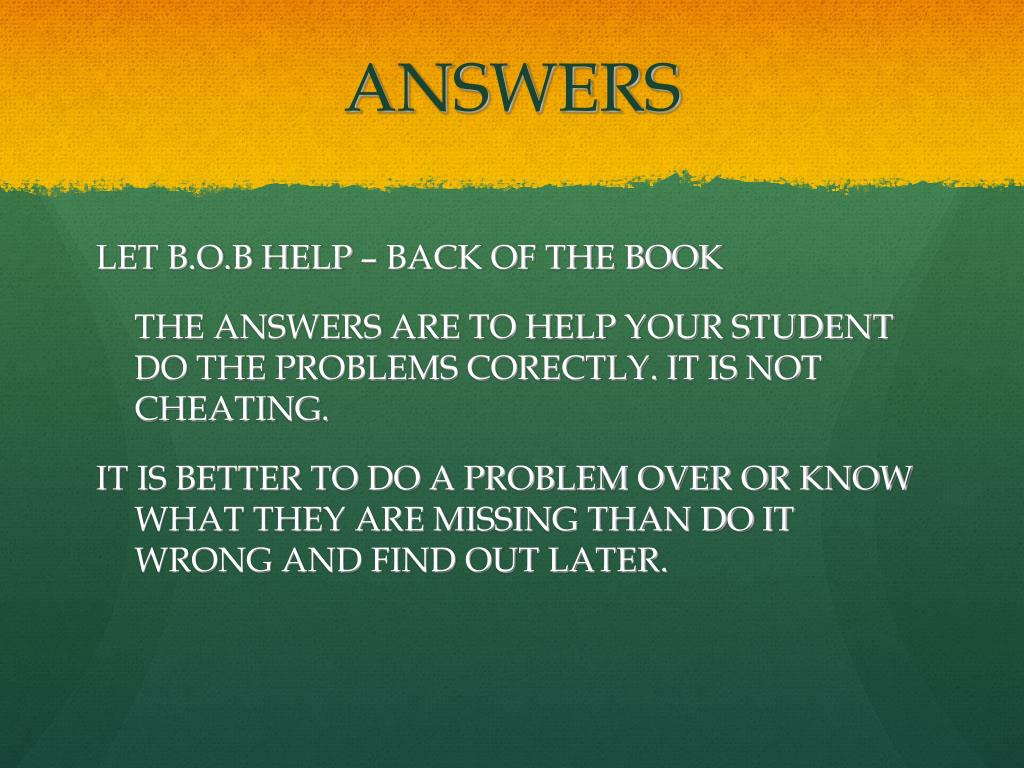 ANSWERS

LET B.O.B HELP – BACK OF THE BOOK

THE ANSWERS ARE TO HELP YOUR STUDENT DO THE PROBLEMS CORECTLY. IT IS NOT CHEATING.

IT IS BETTER TO DO A PROBLEM OVER OR KNOW WHAT THEY ARE MISSING THAN DO IT WRONG AND FIND OUT LATER.